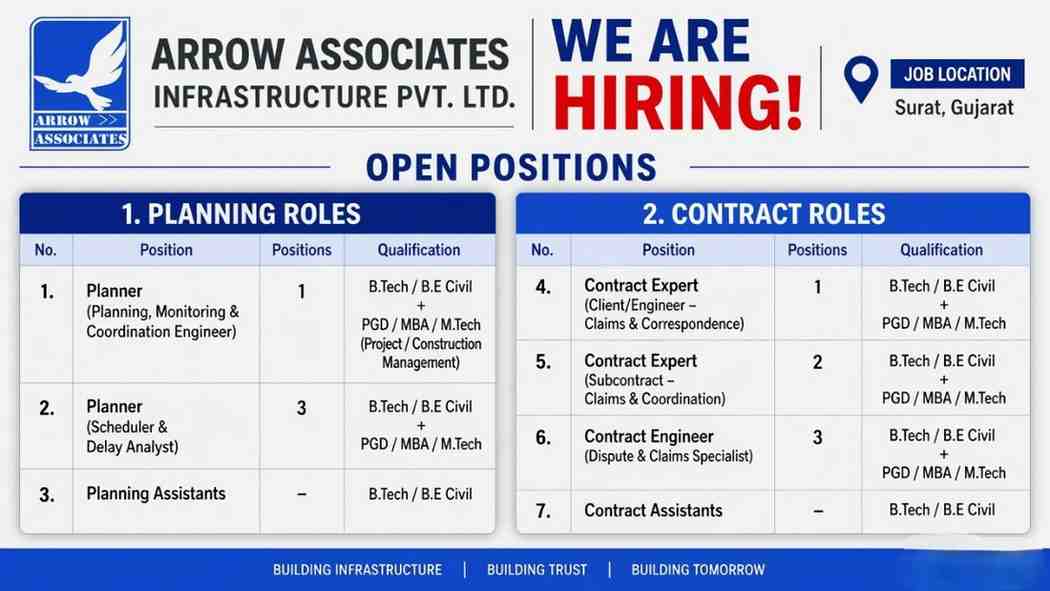 ARROW >> ASSOCIATES

ARROW ASSOCIATES
INFRASTRUCTURE PVT. LTD.

WE ARE HIRING!

JOB LOCATION
Surat, Gujarat

OPEN POSITIONS

1. PLANNING ROLES

| No. | Position | Positions | Qualification |
|---|---|---|---|
| 1. | Planner (Planning, Monitoring & Coordination Engineer) | 1 | B.Tech / B.E Civil + PGD / MBA / M.Tech (Project / Construction Management) |
| 2. | Planner (Scheduler & Delay Analyst) | 3 | B.Tech / B.E Civil + PGD / MBA / M.Tech |
| 3. | Planning Assistants | – | B.Tech / B.E Civil |

2. CONTRACT ROLES

| No. | Position | Positions | Qualification |
|---|---|---|---|
| 4. | Contract Expert (Client/Engineer – Claims & Correspondence) | 1 | B.Tech / B.E Civil + PGD / MBA / M.Tech |
| 5. | Contract Expert (Subcontract – Claims & Coordination) | 2 | B.Tech / B.E Civil + PGD / MBA / M.Tech |
| 6. | Contract Engineer (Dispute & Claims Specialist) | 3 | B.Tech / B.E Civil + PGD / MBA / M.Tech |
| 7. | Contract Assistants | – | B.Tech / B.E Civil |

BUILDING INFRASTRUCTURE | BUILDING TRUST | BUILDING TOMORROW